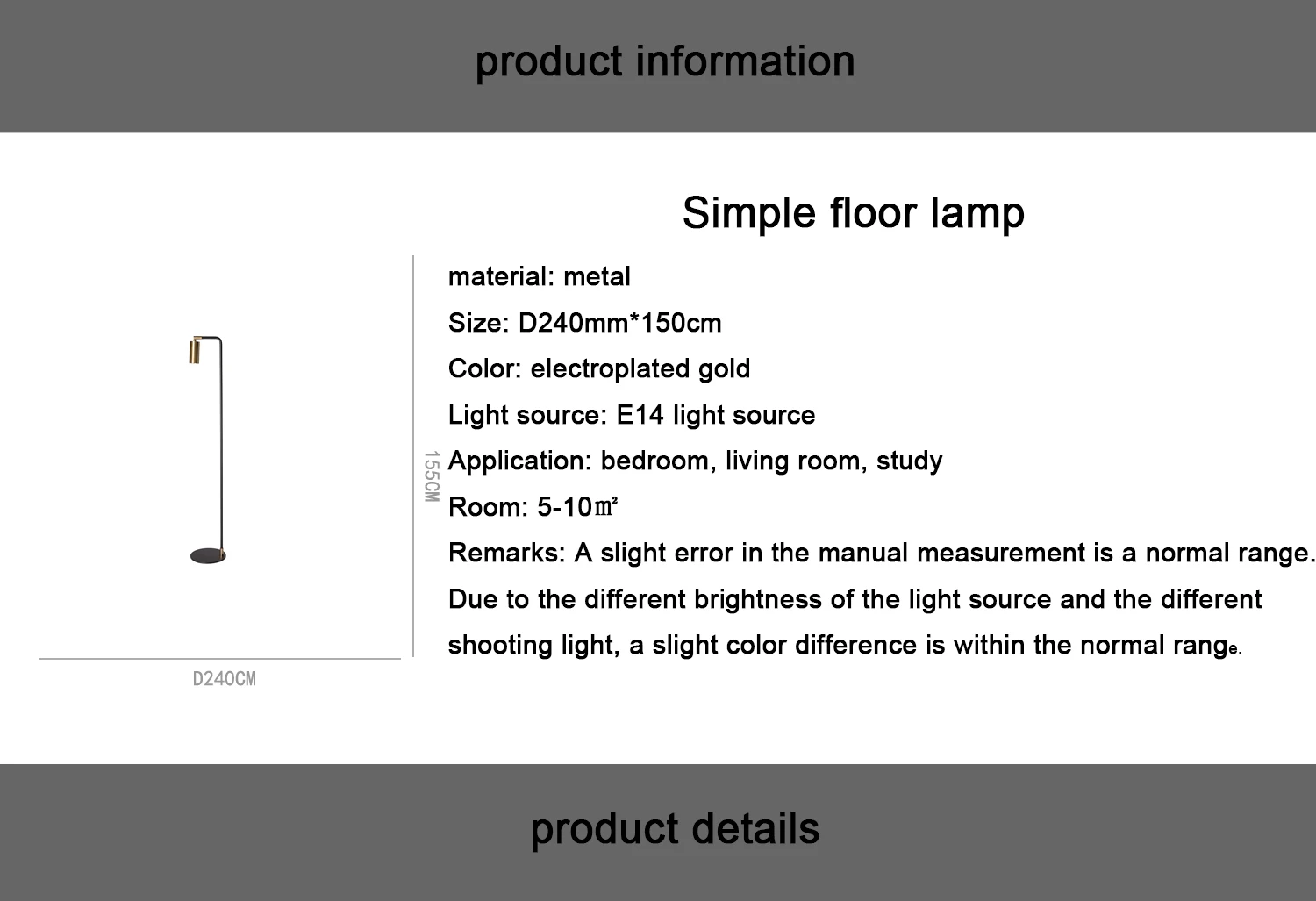 product information

Simple floor lamp

155CM

D240CM

material: metal

Size: D240mm*150cm

Color: electroplated gold

Light source: E14 light source

Application: bedroom, living room, study

Room: 5-10㎡

Remarks: A slight error in the manual measurement is a normal range. Due to the different brightness of the light source and the different shooting light, a slight color difference is within the normal range.

product details